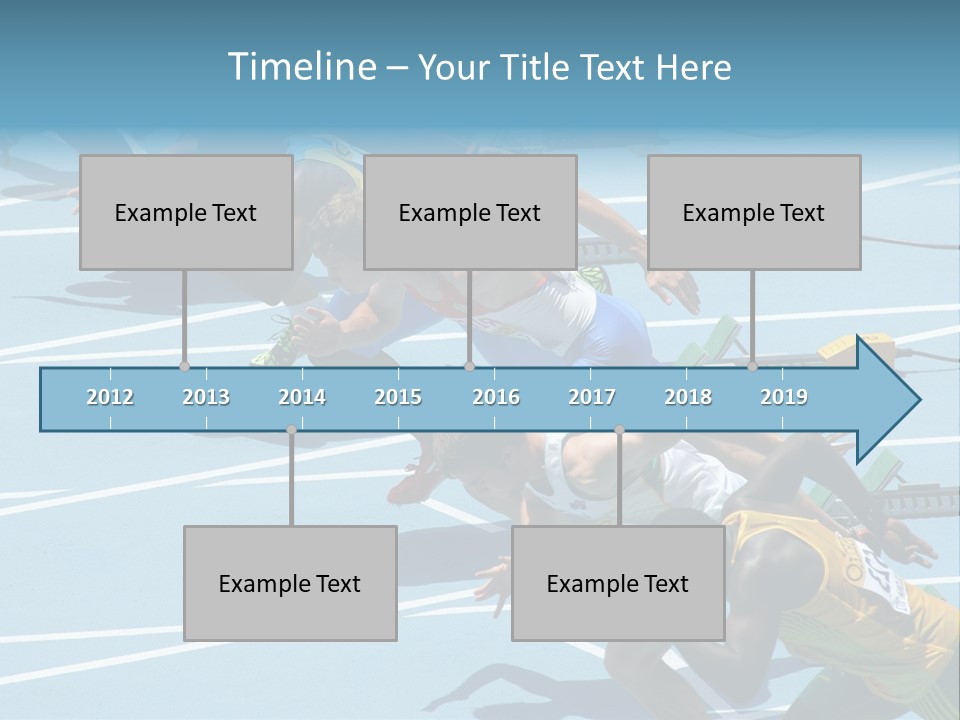 Timeline – Your Title Text Here

Example Text

Example Text

Example Text

2012 2013 2014 2015 2016 2017 2018 2019

Example Text

Example Text